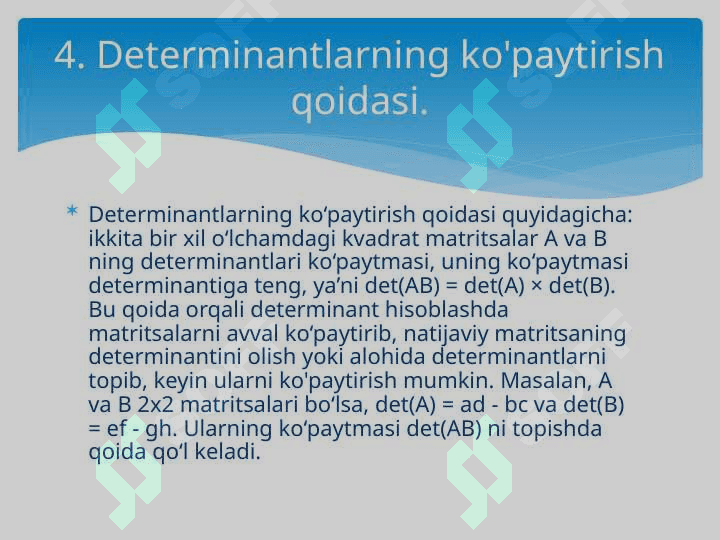 4. Determinantlarning ko'paytirish qoidasi.

* Determinantlarning ko‘paytirish qoidasi quyidagicha: ikkita bir xil o‘lchamdagi kvadrat matritsalar A va B ning determinantlari ko‘paytmasi, uning ko‘paytmasi determinantiga teng, ya’ni det(AB) = det(A) × det(B). Bu qoida orqali determinant hisoblashda matritsalarni avval ko‘paytirib, natijaviy matritsaning determinantini olish yoki alohida determinantlarni topib, keyin ularni ko'paytirish mumkin. Masalan, A va B 2x2 matritsalari bo‘lsa, det(A) = ad - bc va det(B) = ef - gh. Ularning ko‘paytmasi det(AB) ni topishda qoida qo‘l keladi.